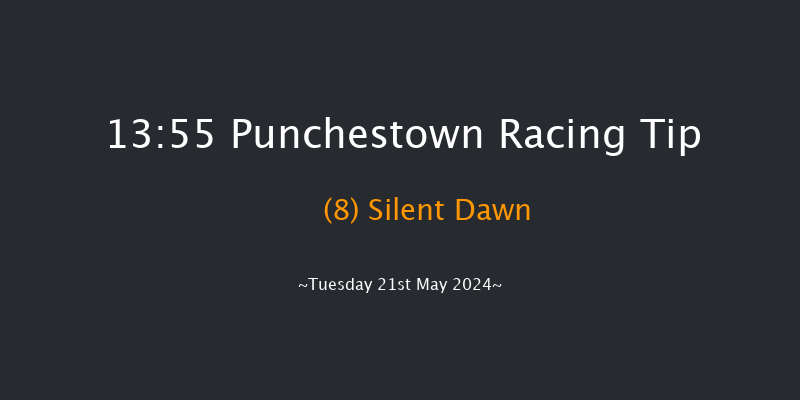 13:55 Punchestown Racing Tip

(8) Silent Dawn

~Tuesday 21st May 2024~